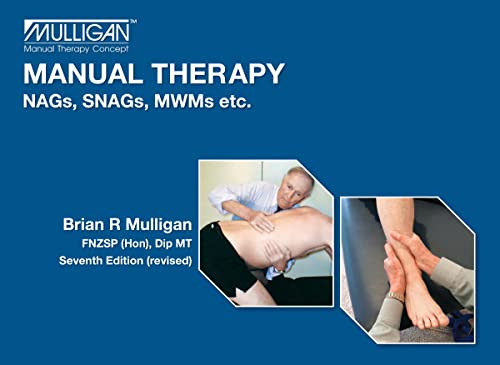 MULLIGAN™
Manual Therapy Concept

MANUAL THERAPY
NAGs, SNAGs, MWMs etc.

Brian R Mulligan
FNZSP (Hon), Dip MT
Seventh Edition (revised)